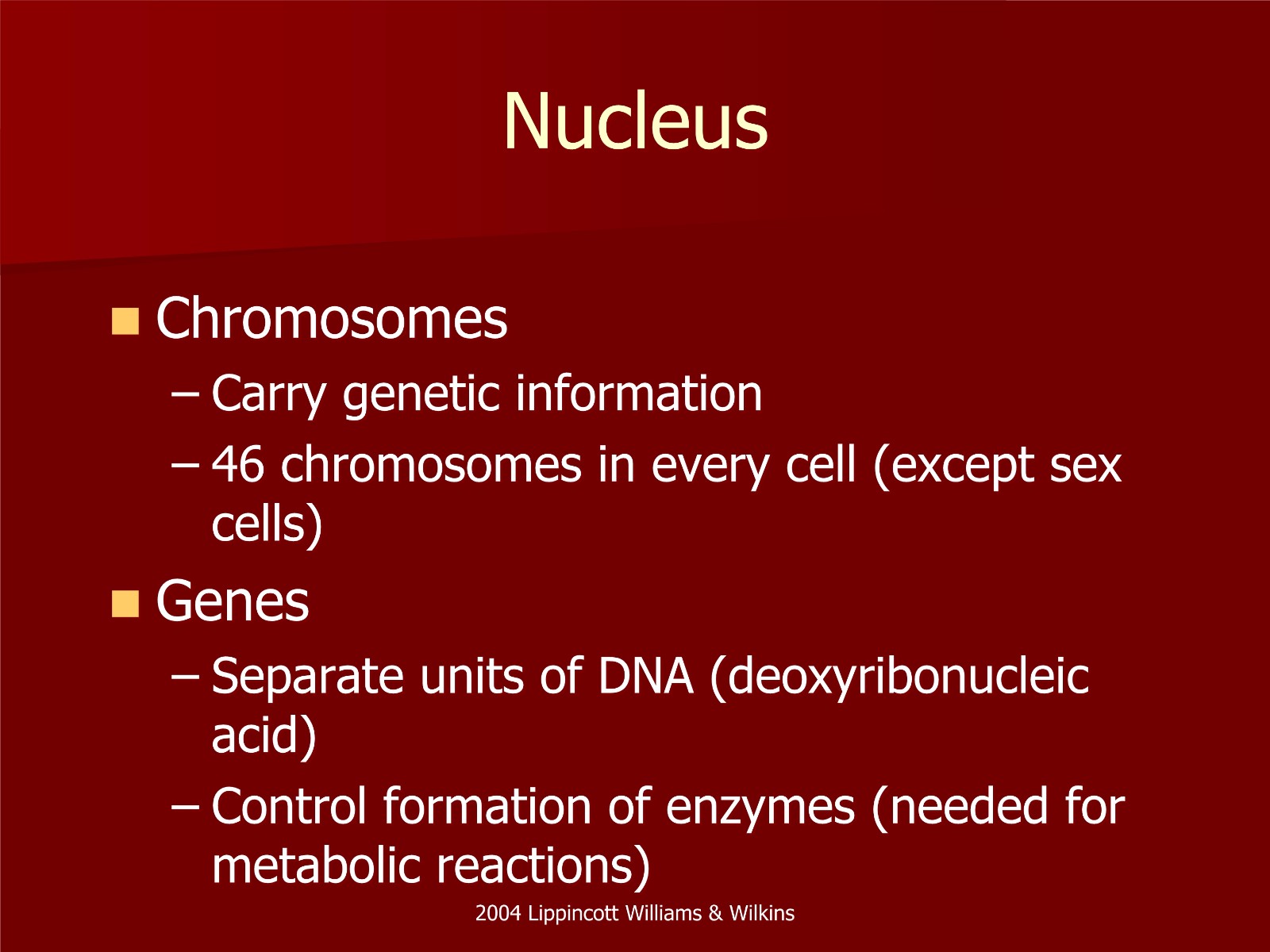 Nucleus

Chromosomes
– Carry genetic information
– 46 chromosomes in every cell (except sex cells)

Genes
– Separate units of DNA (deoxyribonucleic acid)
– Control formation of enzymes (needed for metabolic reactions)

2004 Lippincott Williams & Wilkins